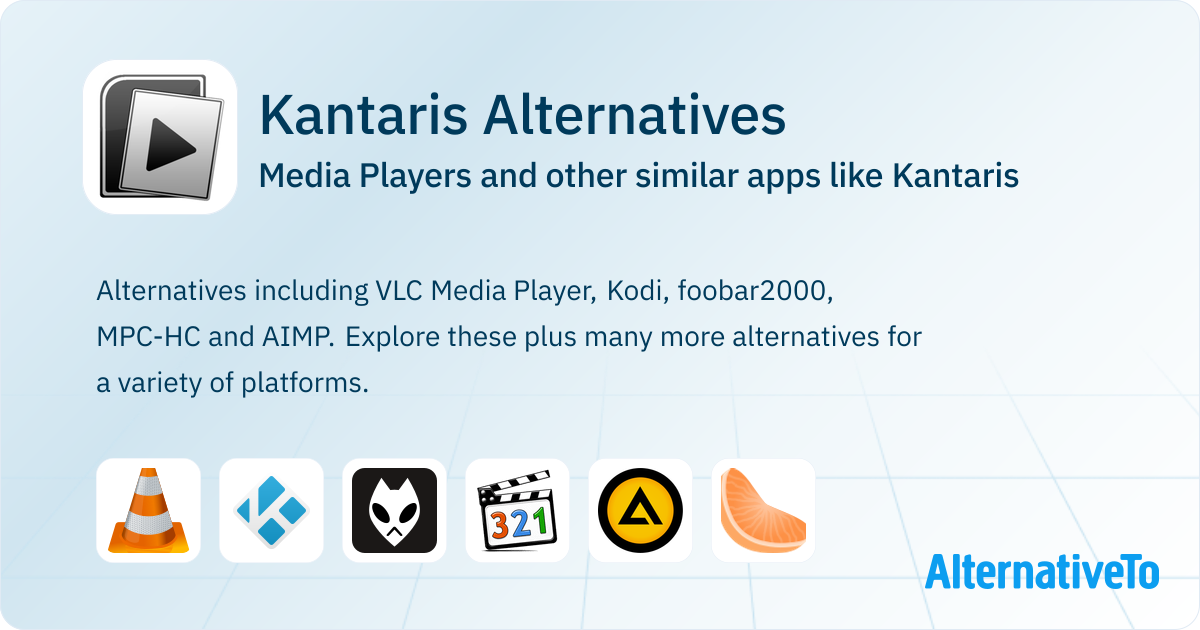 Kantaris Alternatives
Media Players and other similar apps like Kantaris

Alternatives including VLC Media Player, Kodi, foobar2000, MPC-HC and AIMP. Explore these plus many more alternatives for a variety of platforms.

321

AlternativeTo